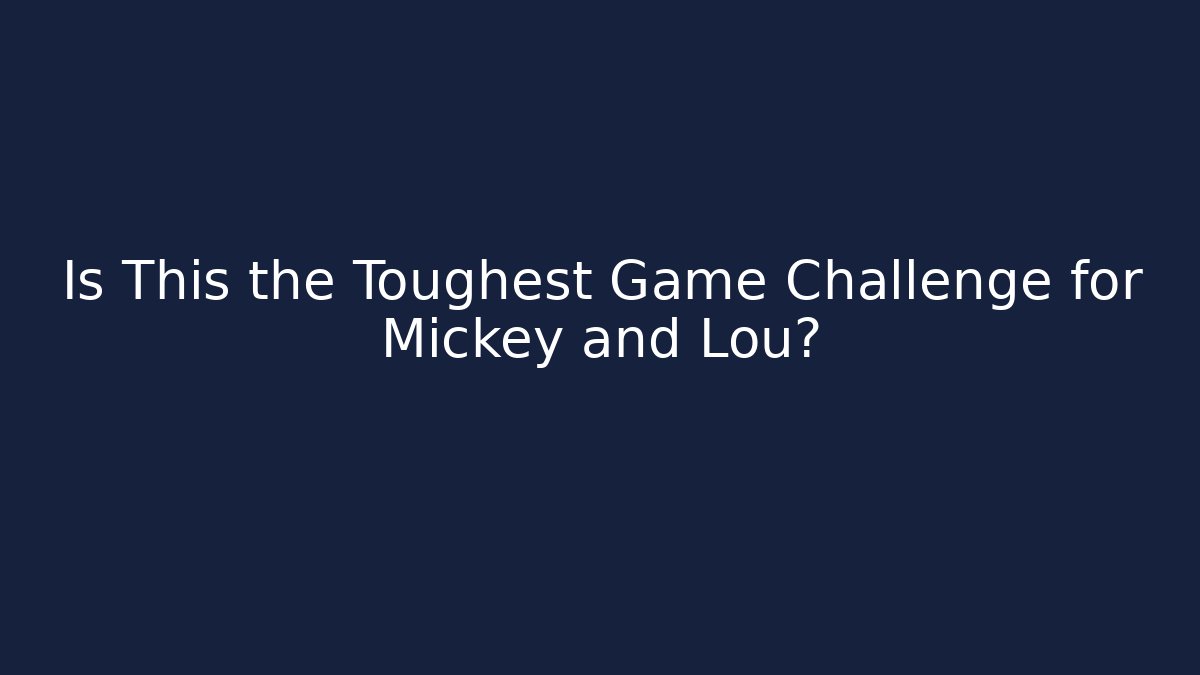 Is This the Toughest Game Challenge for Mickey and Lou?